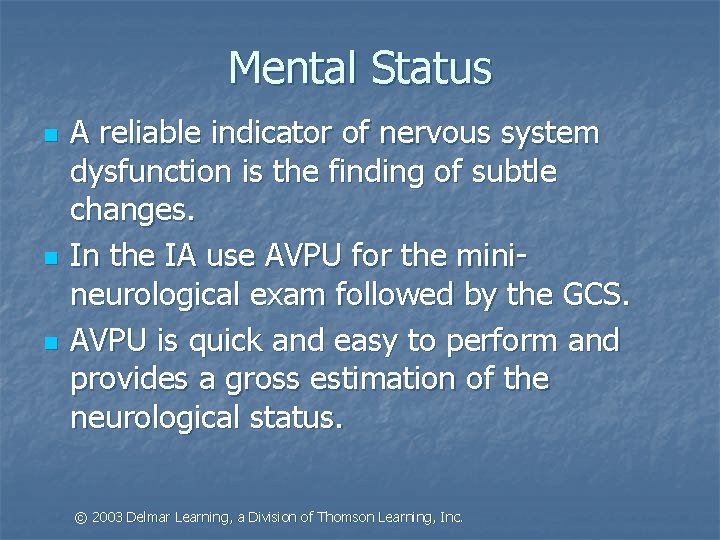 Mental Status

- A reliable indicator of nervous system dysfunction is the finding of subtle changes.
- In the IA use AVPU for the mini-neurological exam followed by the GCS.
- AVPU is quick and easy to perform and provides a gross estimation of the neurological status.

© 2003 Delmar Learning, a Division of Thomson Learning, Inc.